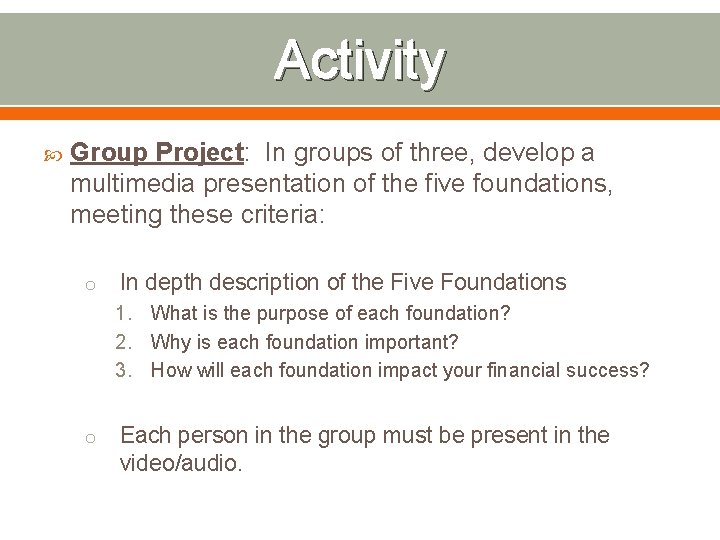 Activity

Group Project: In groups of three, develop a multimedia presentation of the five foundations, meeting these criteria:

o In depth description of the Five Foundations
1. What is the purpose of each foundation?
2. Why is each foundation important?
3. How will each foundation impact your financial success?

o Each person in the group must be present in the video/audio.